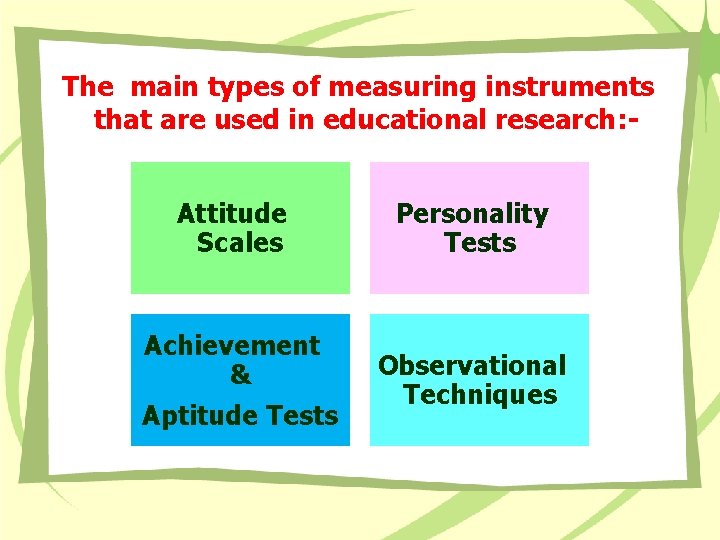 The main types of measuring instruments that are used in educational research:-

Attitude Scales

Personality Tests

Achievement & Aptitude Tests

Observational Techniques